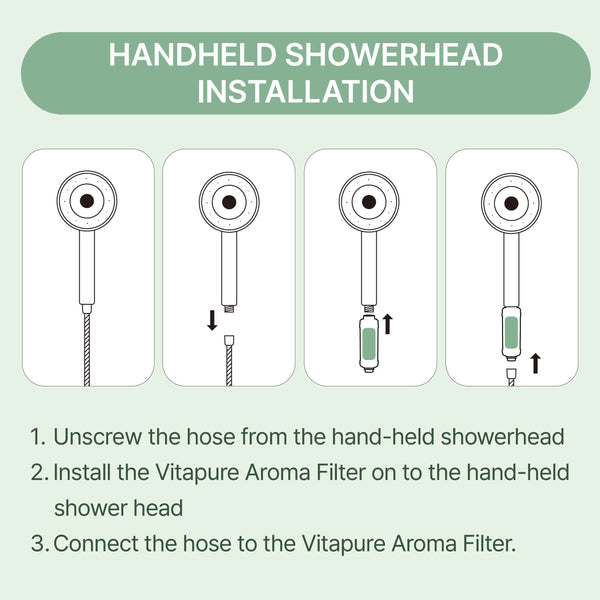 HANDHELD SHOWERHEAD INSTALLATION

1. Unscrew the hose from the hand-held showerhead
2. Install the Vitapure Aroma Filter on to the hand-held shower head
3. Connect the hose to the Vitapure Aroma Filter.